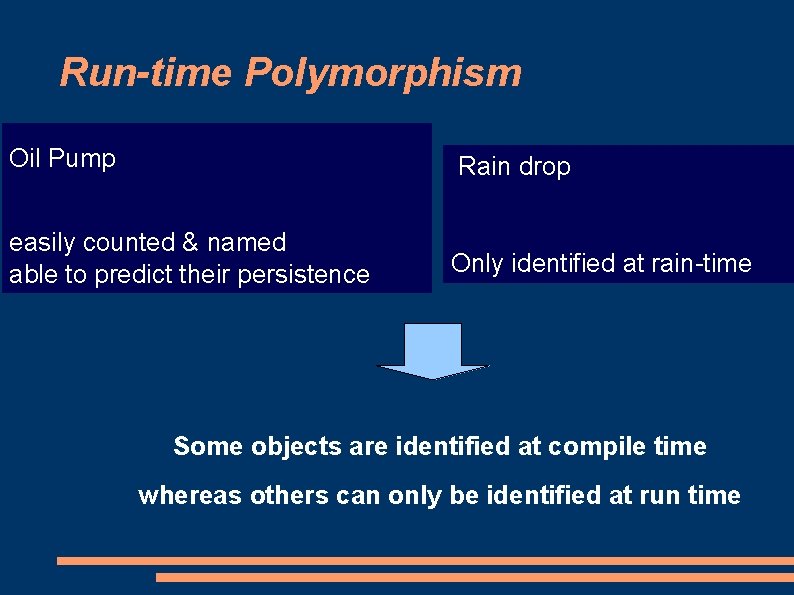 Run-time Polymorphism

Oil Pump

easily counted & named
able to predict their persistence

Rain drop

Only identified at rain-time

Some objects are identified at compile time

whereas others can only be identified at run time